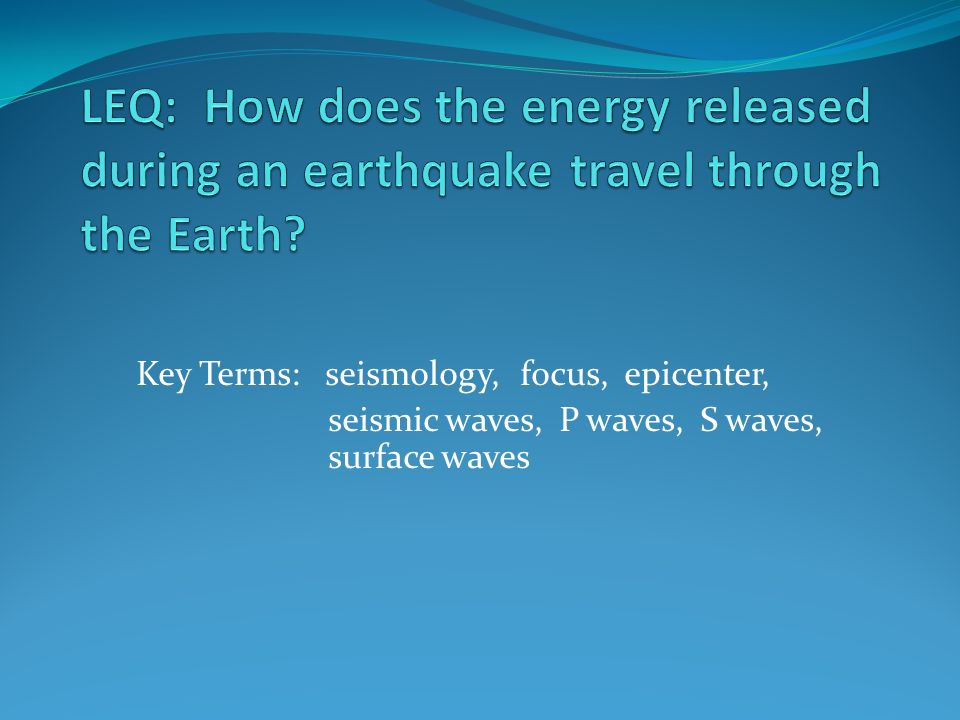 LEQ: How does the energy released during an earthquake travel through the Earth?

Key Terms: seismology, focus, epicenter, seismic waves, P waves, S waves, surface waves